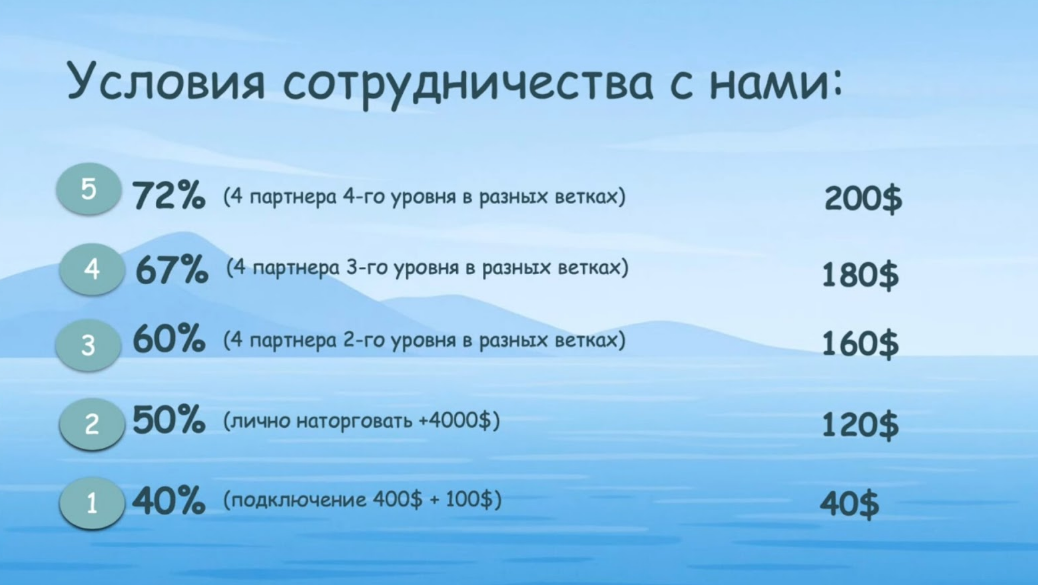 Условия сотрудничества с нами:

5 72% (4 партнера 4-го уровня в разных ветках) 200$

4 67% (4 партнера 3-го уровня в разных ветках) 180$

3 60% (4 партнера 2-го уровня в разных ветках) 160$

2 50% (лично наторговать +4000$) 120$

1 40% (подключение 400$ + 100$) 40$